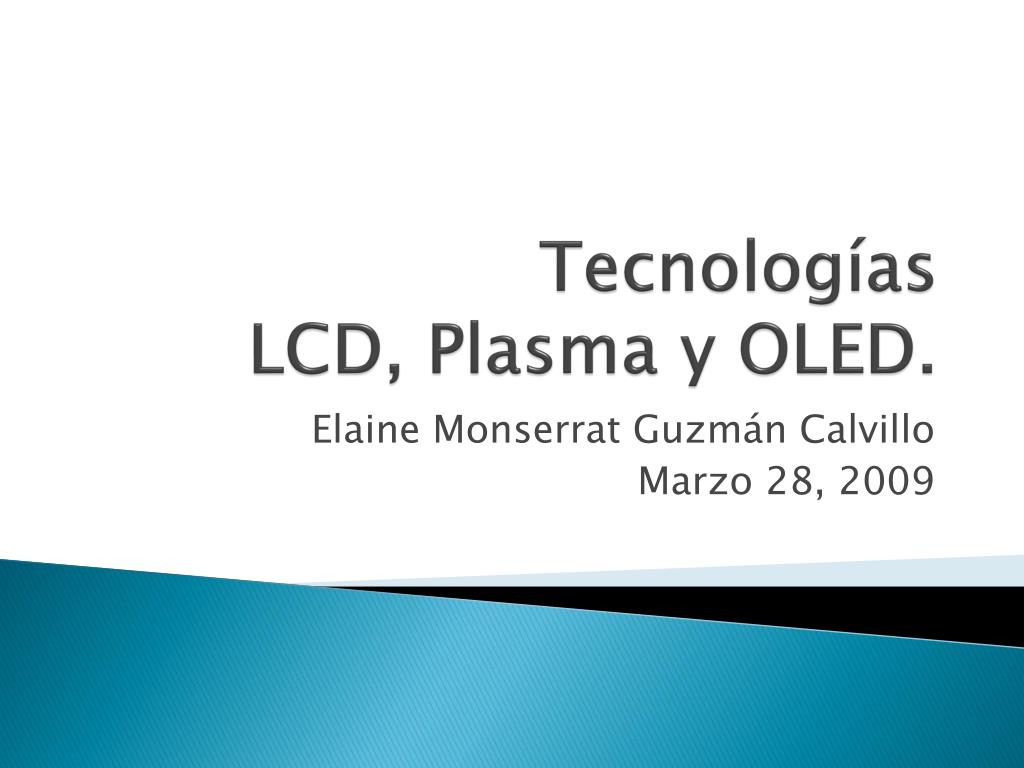 Tecnologías
LCD, Plasma y OLED.

Elaine Monserrat Guzmán Calvillo
Marzo 28, 2009